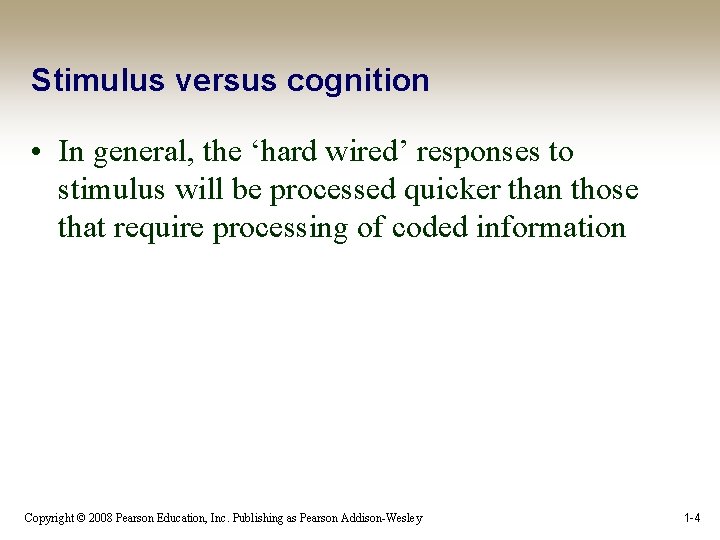 Stimulus versus cognition

• In general, the ‘hard wired’ responses to stimulus will be processed quicker than those that require processing of coded information

Copyright © 2008 Pearson Education, Inc. Publishing as Pearson Addison-Wesley

1-4